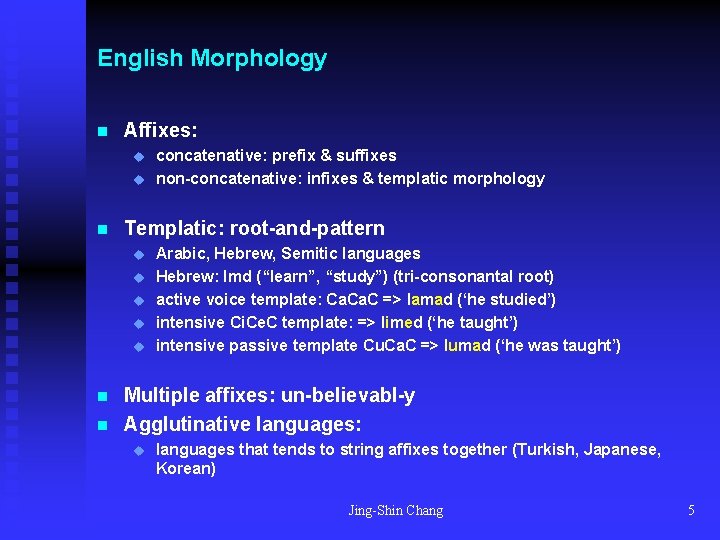 English Morphology

Affixes:
concatenative: prefix & suffixes
non-concatenative: infixes & templatic morphology

Templatic: root-and-pattern
Arabic, Hebrew, Semitic languages
Hebrew: lmd (“learn”, “study”) (tri-consonantal root)
active voice template: CaCaC => lamad (‘he studied’)
intensive CiCeC template: => limed (‘he taught’)
intensive passive template CuCaC => lumad (‘he was taught’)

Multiple affixes: un-believabl-y
Agglutinative languages:
languages that tends to string affixes together (Turkish, Japanese, Korean)

Jing-Shin Chang

5